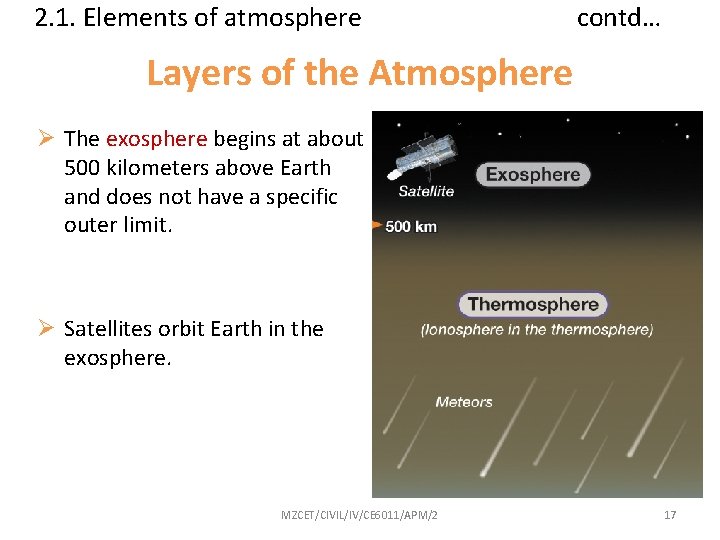 2.1. Elements of atmosphere contd…

Layers of the Atmosphere

➢ The exosphere begins at about 500 kilometers above Earth and does not have a specific outer limit.

➢ Satellites orbit Earth in the exosphere.

Satellite

Exosphere

500 km

Thermosphere

(Ionosphere in the thermosphere)

Meteors

MZCET/CIVIL/IV/CE6011/APM/2

17